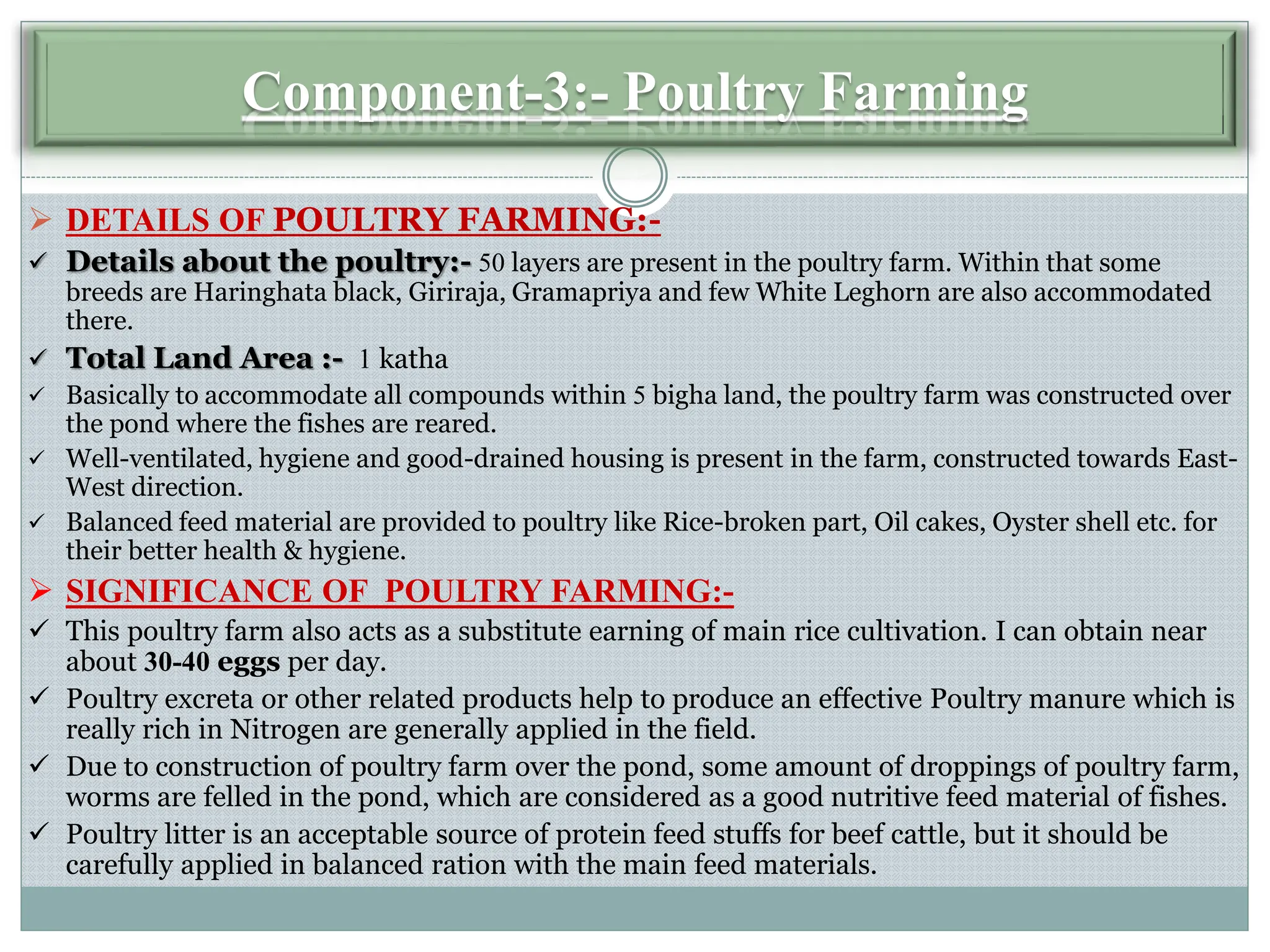 Component-3:- Poultry Farming

➢ DETAILS OF POULTRY FARMING:-

✓ Details about the poultry:- 50 layers are present in the poultry farm. Within that some breeds are Haringhata black, Giriraja, Gramapriya and few White Leghorn are also accommodated there.

✓ Total Land Area :- 1 katha

✓ Basically to accommodate all compounds within 5 bigha land, the poultry farm was constructed over the pond where the fishes are reared.

✓ Well-ventilated, hygiene and good-drained housing is present in the farm, constructed towards East-West direction.

✓ Balanced feed material are provided to poultry like Rice-broken part, Oil cakes, Oyster shell etc. for their better health & hygiene.

➢ SIGNIFICANCE OF POULTRY FARMING:-

✓ This poultry farm also acts as a substitute earning of main rice cultivation. I can obtain near about 30-40 eggs per day.

✓ Poultry excreta or other related products help to produce an effective Poultry manure which is really rich in Nitrogen are generally applied in the field.

✓ Due to construction of poultry farm over the pond, some amount of droppings of poultry farm, worms are felled in the pond, which are considered as a good nutritive feed material of fishes.

✓ Poultry litter is an acceptable source of protein feed stuffs for beef cattle, but it should be carefully applied in balanced ration with the main feed materials.